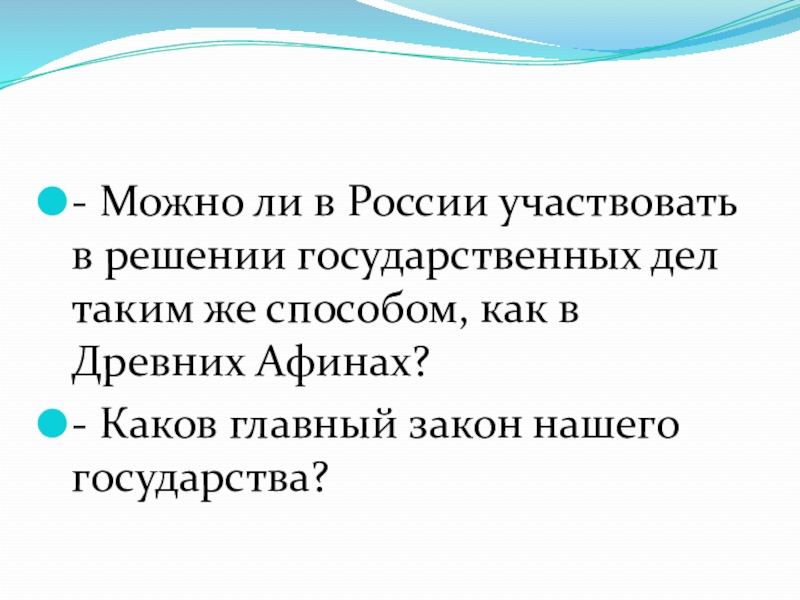 - Можно ли в России участвовать в решении государственных дел таким же способом, как в Древних Афинах?

- Каков главный закон нашего государства?